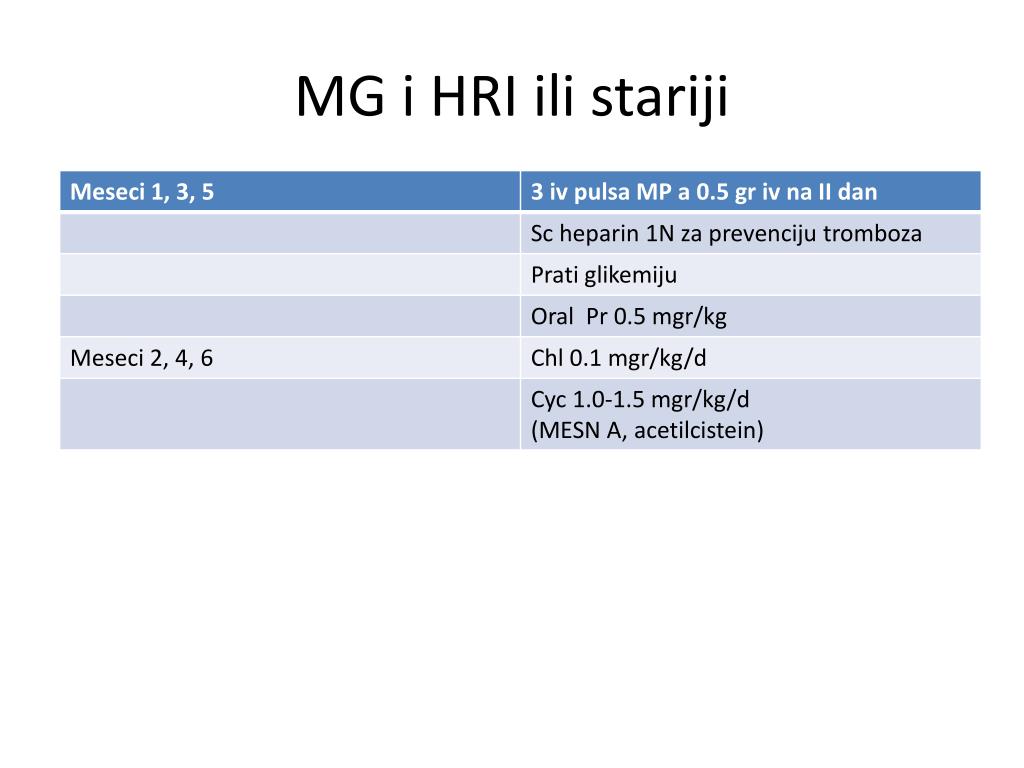 MG i HRI ili stariji

| Meseci 1, 3, 5 | 3 iv pulsa MP a 0.5 gr iv na II dan |
|---|---|
| | Sc heparin 1N za prevenciju tromboza |
| | Prati glikemiju |
| | Oral Pr 0.5 mgr/kg |
| Meseci 2, 4, 6 | Chl 0.1 mgr/kg/d |
| | Cyc 1.0-1.5 mgr/kg/d (MESN A, acetilcistein) |